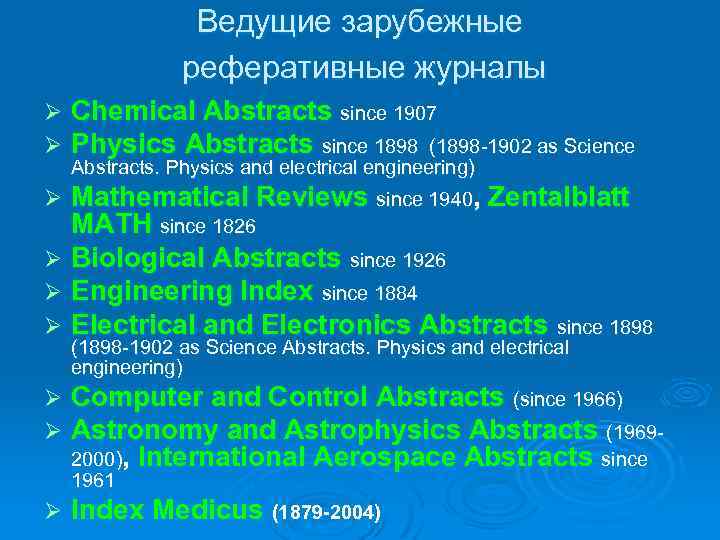 Ведущие зарубежные реферативные журналы

➢ Chemical Abstracts since 1907
➢ Physics Abstracts since 1898 (1898-1902 as Science Abstracts. Physics and electrical engineering)
➢ Mathematical Reviews since 1940, Zentalblatt MATH since 1826
➢ Biological Abstracts since 1926
➢ Engineering Index since 1884
➢ Electrical and Electronics Abstracts since 1898 (1898-1902 as Science Abstracts. Physics and electrical engineering)
➢ Computer and Control Abstracts (since 1966)
➢ Astronomy and Astrophysics Abstracts (1969-2000), International Aerospace Abstracts since 1961
➢ Index Medicus (1879-2004)